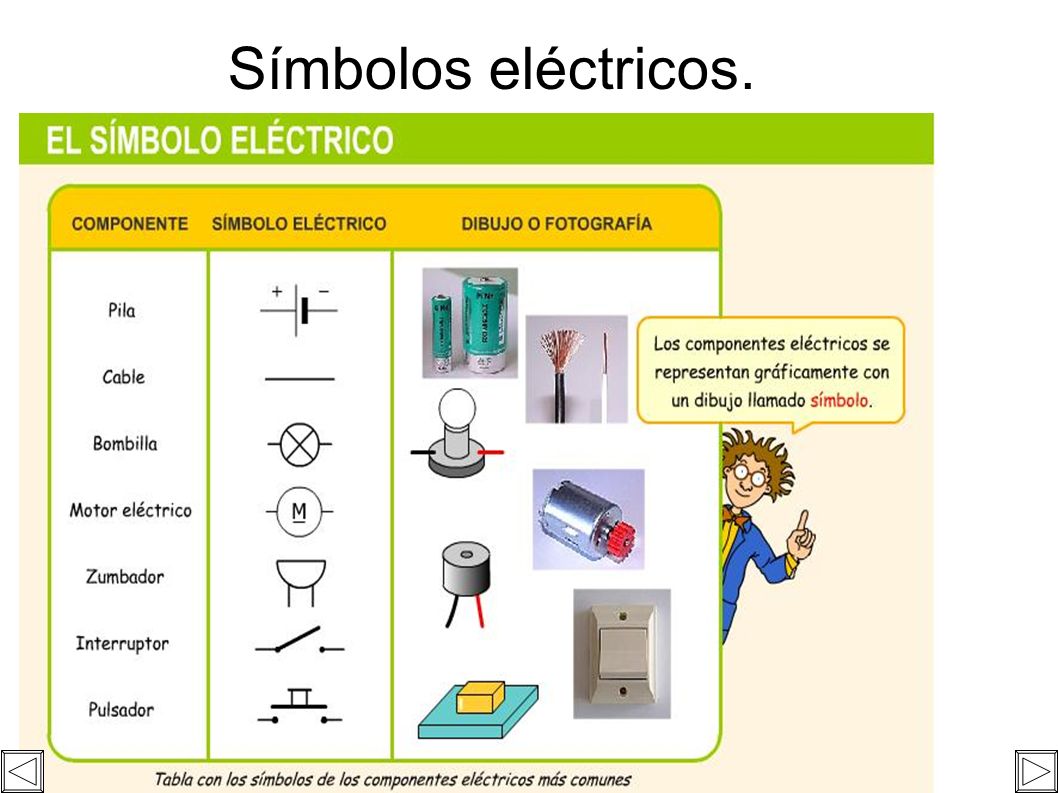 Símbolos eléctricos.

EL SÍMBOLO ELÉCTRICO

| COMPONENTE | SÍMBOLO ELÉCTRICO | DIBUJO O FOTOGRAFÍA |
|---|---|---|
| Pila | + − | |
| Cable | | |
| Bombilla | | |
| Motor eléctrico | M | |
| Zumbador | | |
| Interruptor | | |
| Pulsador | | |

Los componentes eléctricos se representan gráficamente con un dibujo llamado símbolo.

Tabla con los símbolos de los componentes eléctricos más comunes